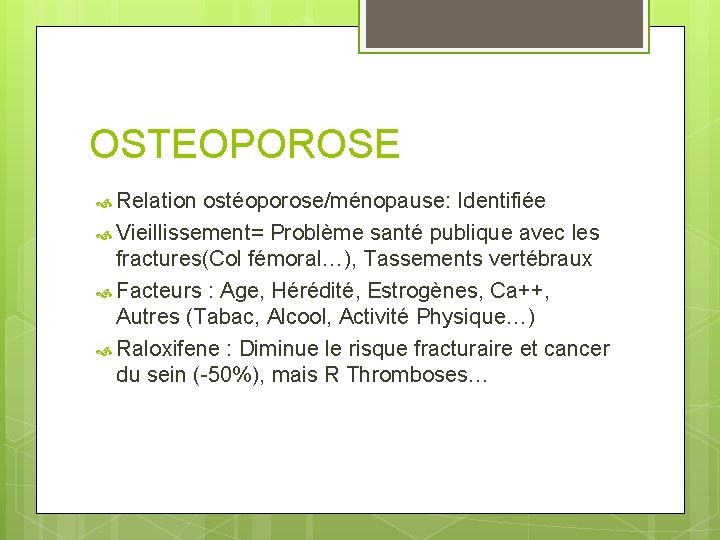 OSTEOPOROSE

Relation ostéoporose/ménopause: Identifiée

Vieillissement= Problème santé publique avec les fractures(Col fémoral…), Tassements vertébraux

Facteurs : Age, Hérédité, Estrogènes, Ca++, Autres (Tabac, Alcool, Activité Physique…)

Raloxifene : Diminue le risque fracturaire et cancer du sein (-50%), mais R Thromboses…